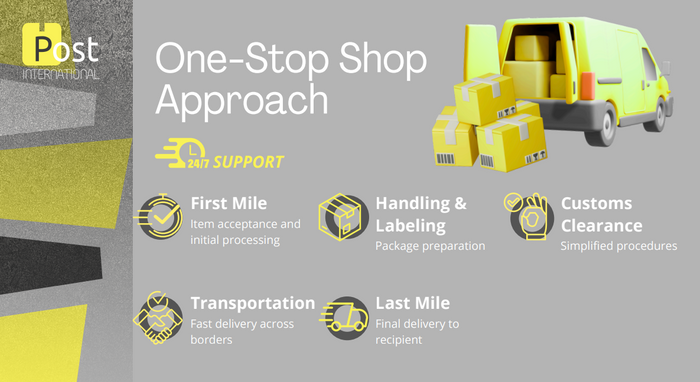 Post
INTERNATIONAL

One-Stop Shop Approach

24/7 SUPPORT

First Mile
Item acceptance and initial processing

Handling & Labeling
Package preparation

Customs Clearance
Simplified procedures

Transportation
Fast delivery across borders

Last Mile
Final delivery to recipient